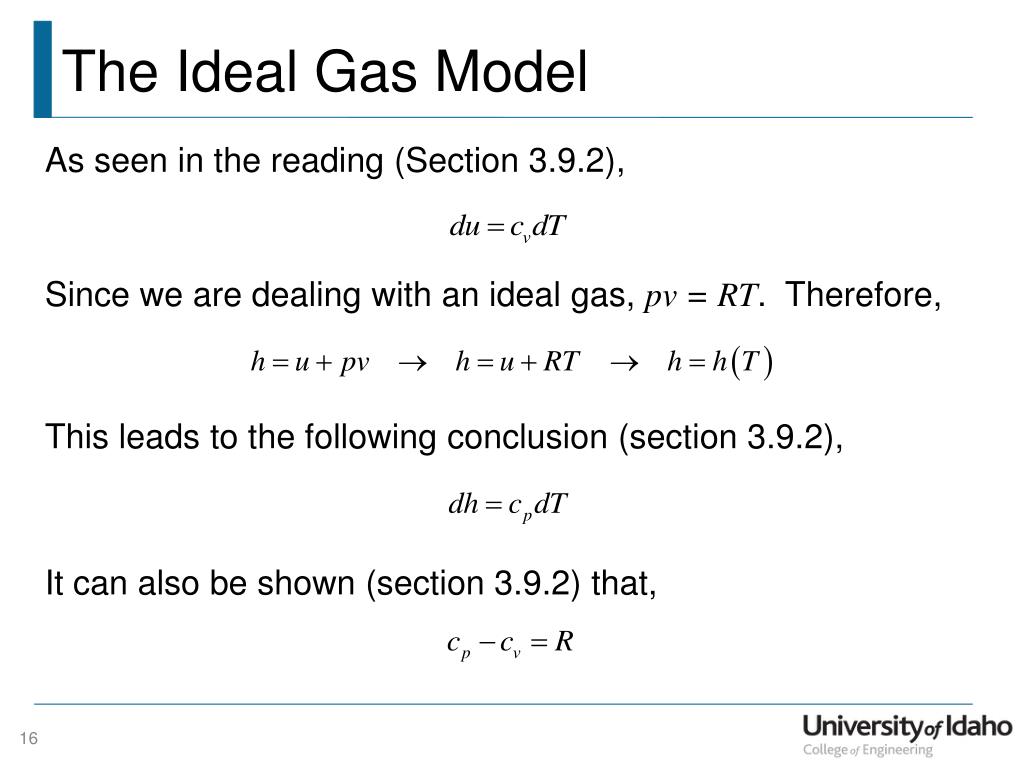 The Ideal Gas Model

As seen in the reading (Section 3.9.2),

$du = c_v dT$

Since we are dealing with an ideal gas, $pv = RT$. Therefore,

$h = u + pv \quad \rightarrow \quad h = u + RT \quad \rightarrow \quad h = h(T)$

This leads to the following conclusion (section 3.9.2),

$dh = c_p dT$

It can also be shown (section 3.9.2) that,

$c_p - c_v = R$

16

University of Idaho
College of Engineering